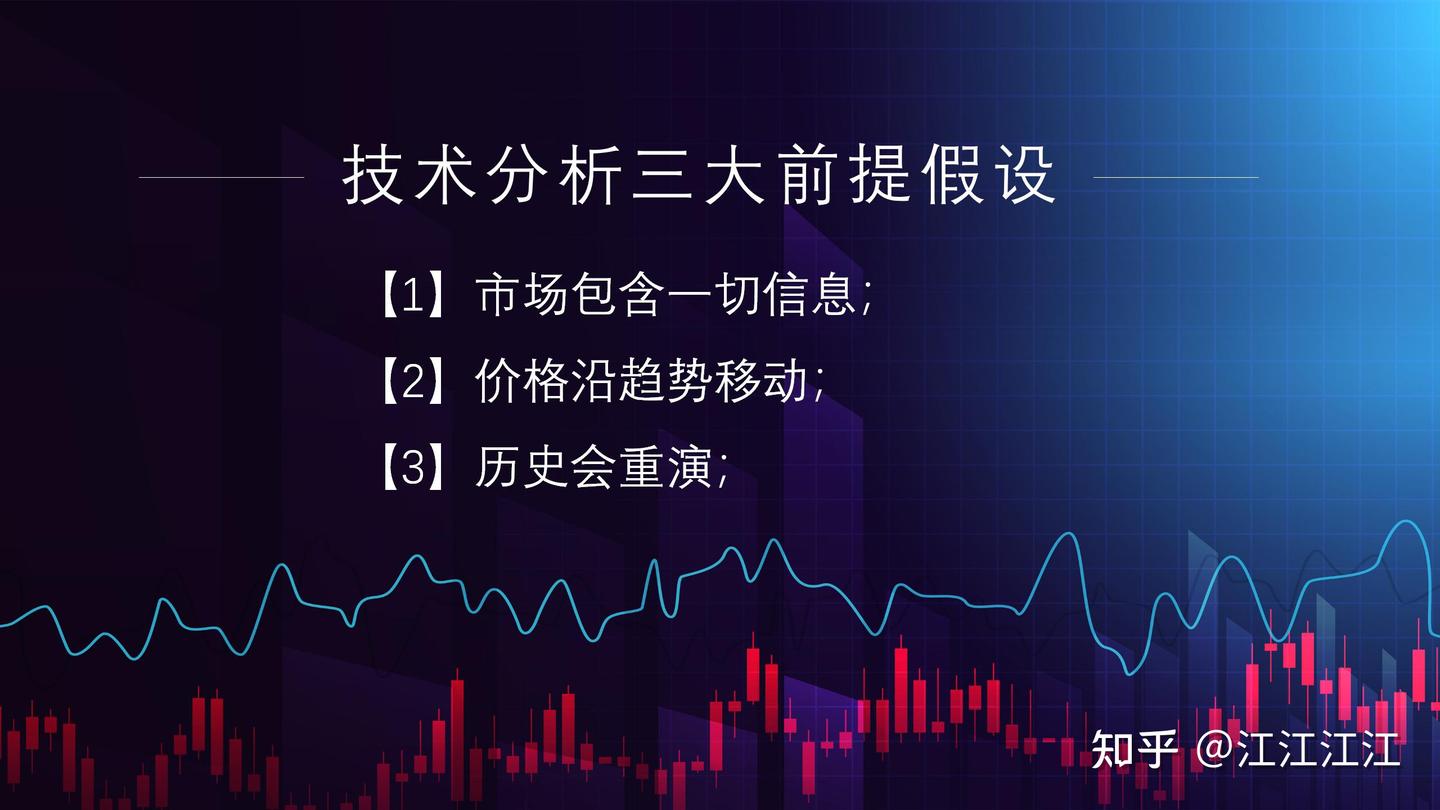 技术分析三大前提假设

【1】市场包含一切信息;

【2】价格沿趋势移动;

【3】历史会重演;

知乎 @江江江江